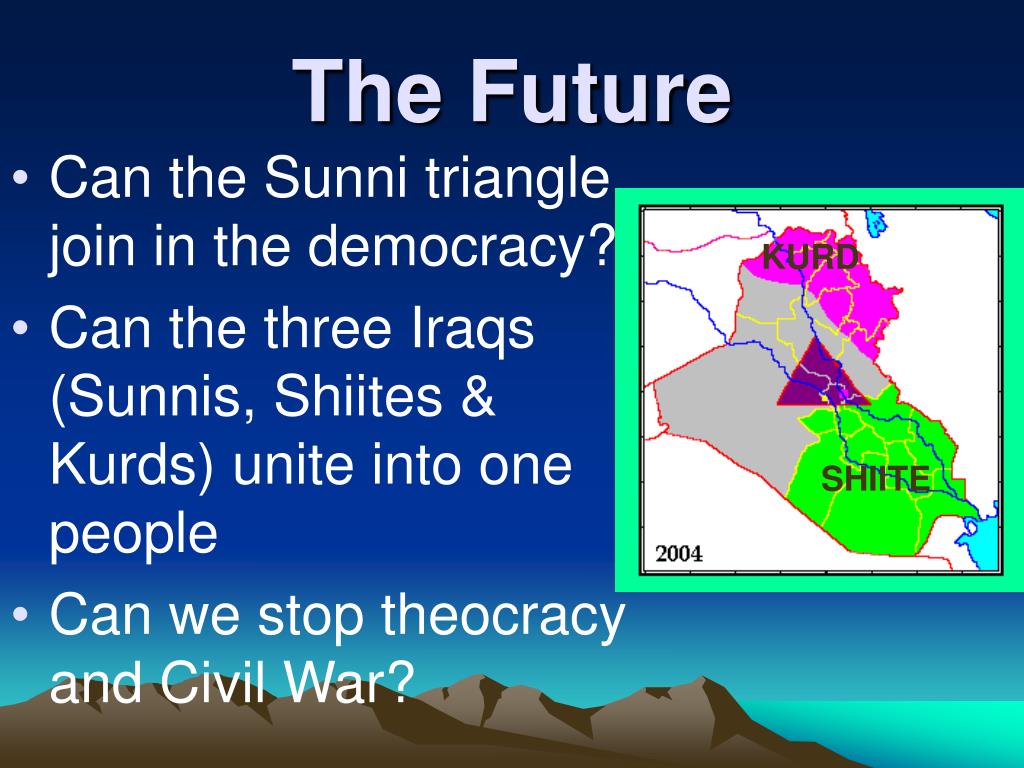 The Future

• Can the Sunni triangle join in the democracy?
• Can the three Iraqs (Sunnis, Shiites & Kurds) unite into one people
• Can we stop theocracy and Civil War?

KURD
SHIITE
2004